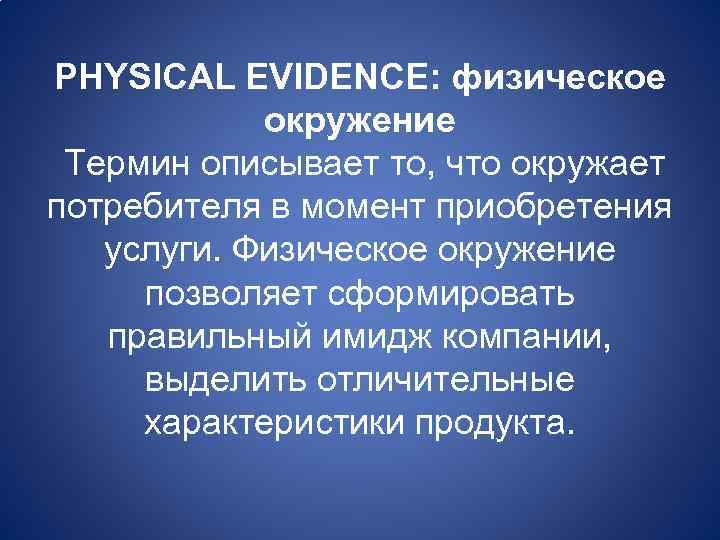 PHYSICAL EVIDENCE: физическое окружение
Термин описывает то, что окружает потребителя в момент приобретения услуги. Физическое окружение позволяет сформировать правильный имидж компании, выделить отличительные характеристики продукта.